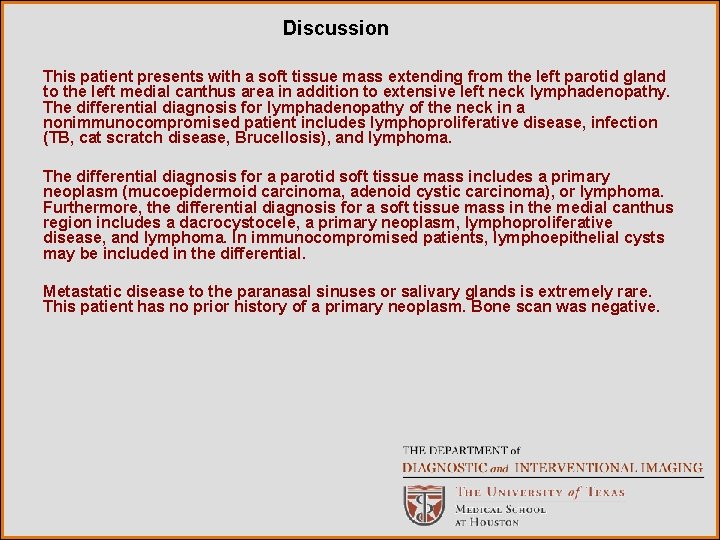 Discussion

This patient presents with a soft tissue mass extending from the left parotid gland to the left medial canthus area in addition to extensive left neck lymphadenopathy. The differential diagnosis for lymphadenopathy of the neck in a nonimmunocompromised patient includes lymphoproliferative disease, infection (TB, cat scratch disease, Brucellosis), and lymphoma.

The differential diagnosis for a parotid soft tissue mass includes a primary neoplasm (mucoepidermoid carcinoma, adenoid cystic carcinoma), or lymphoma. Furthermore, the differential diagnosis for a soft tissue mass in the medial canthus region includes a dacrocystocele, a primary neoplasm, lymphoproliferative disease, and lymphoma. In immunocompromised patients, lymphoepithelial cysts may be included in the differential.

Metastatic disease to the paranasal sinuses or salivary glands is extremely rare. This patient has no prior history of a primary neoplasm. Bone scan was negative.

THE DEPARTMENT of
DIAGNOSTIC and INTERVENTIONAL IMAGING
THE UNIVERSITY of TEXAS
MEDICAL SCHOOL
AT HOUSTON